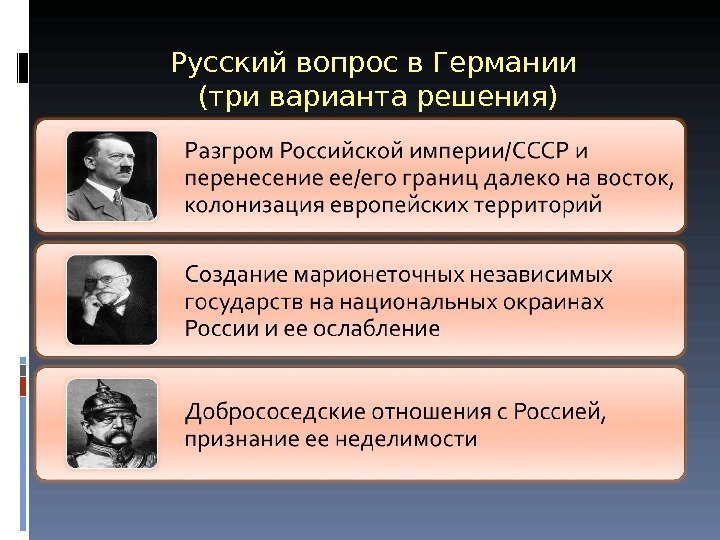 Русский вопрос в Германии
(три варианта решения)

Разгром Российской империи/СССР и перенесение ее/его границ далеко на восток, колонизация европейских территорий

Создание марионеточных независимых государств на национальных окраинах России и ее ослабление

Добрососедские отношения с Россией, признание ее неделимости